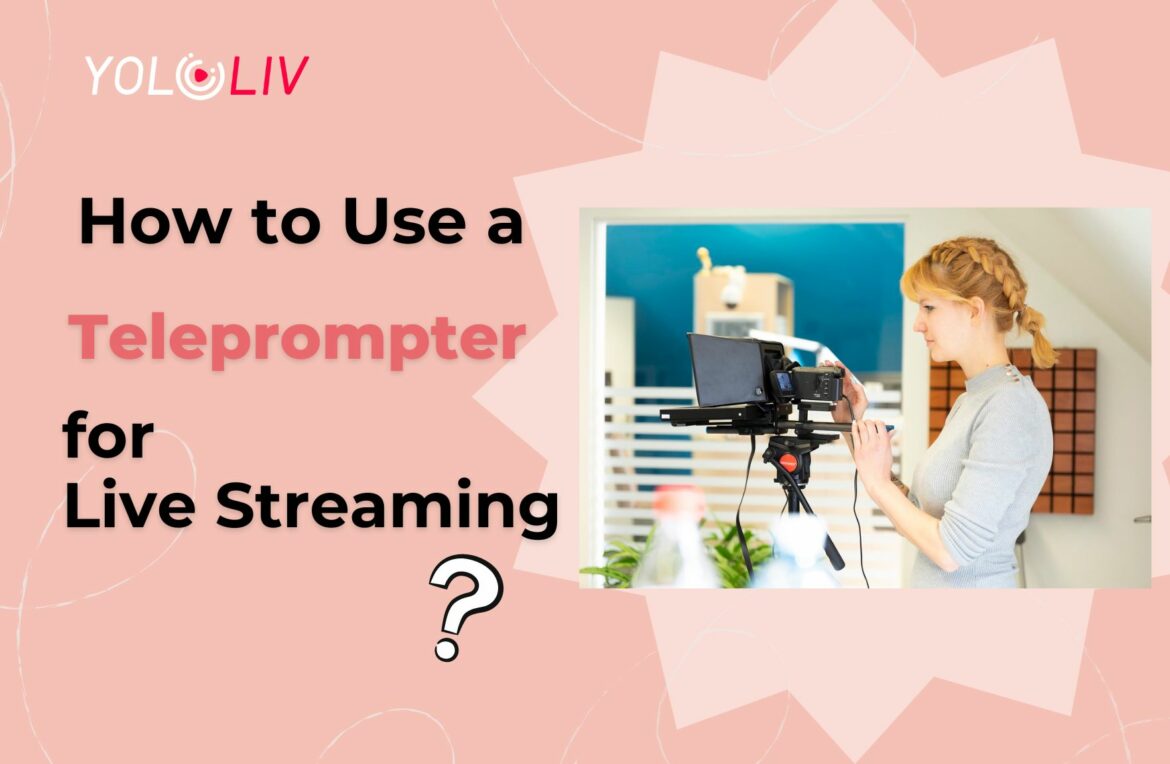 YOLOLIV

How to Use a Teleprompter for Live Streaming ?